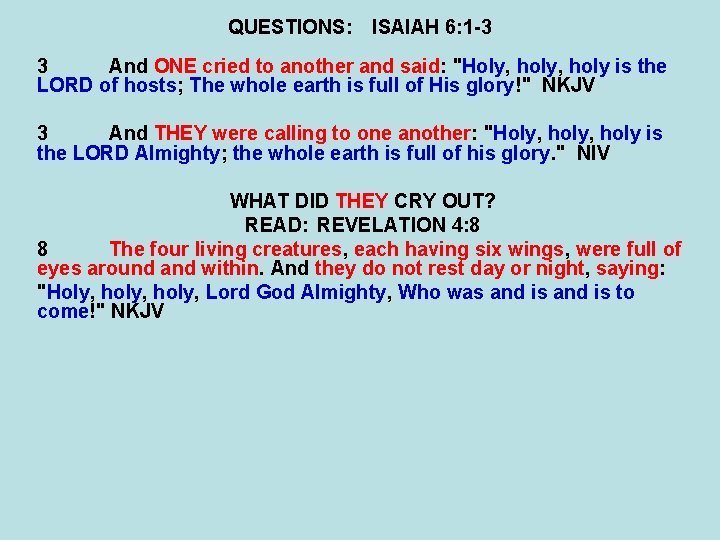 QUESTIONS: ISAIAH 6:1-3

3 And ONE cried to another and said: "Holy, holy, holy is the LORD of hosts; The whole earth is full of His glory!" NKJV

3 And THEY were calling to one another: "Holy, holy, holy is the LORD Almighty; the whole earth is full of his glory." NIV

WHAT DID THEY CRY OUT?
READ: REVELATION 4:8
8 The four living creatures, each having six wings, were full of eyes around and within. And they do not rest day or night, saying:
"Holy, holy, holy, Lord God Almighty, Who was and is and is to come!" NKJV